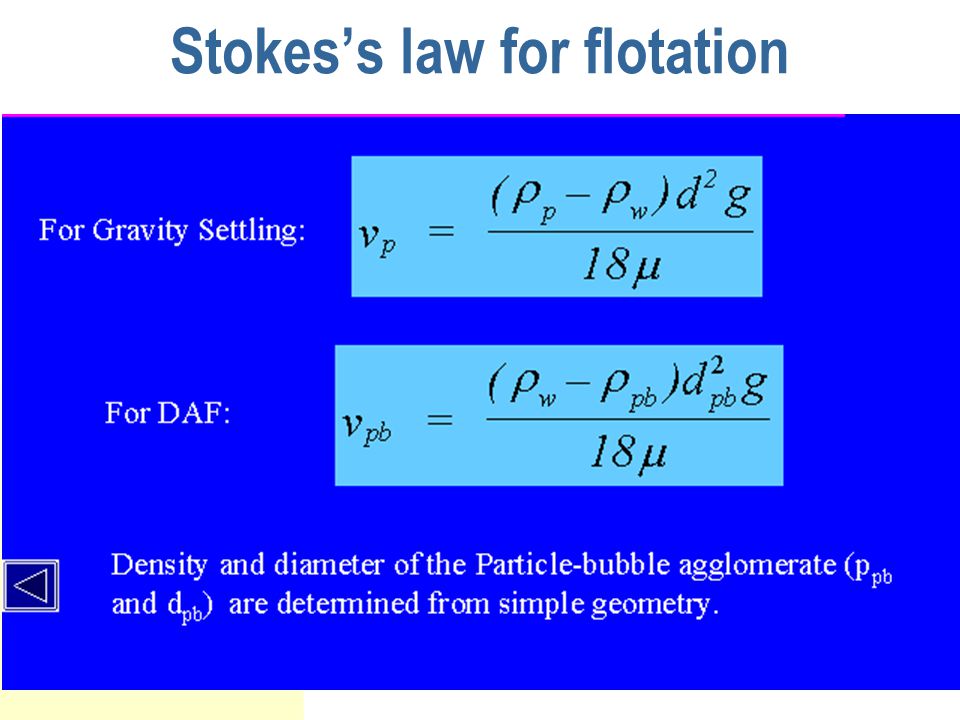 Stokes's law for flotation

For Gravity Settling: $v_p = \frac{(\rho_p - \rho_w)d^2 g}{18\mu}$

For DAF: $v_{pb} = \frac{(\rho_w - \rho_{pb})d_{pb}^2 g}{18\mu}$

Density and diameter of the Particle-bubble agglomerate ($p_{pb}$ and $d_{pb}$) are determined from simple geometry.